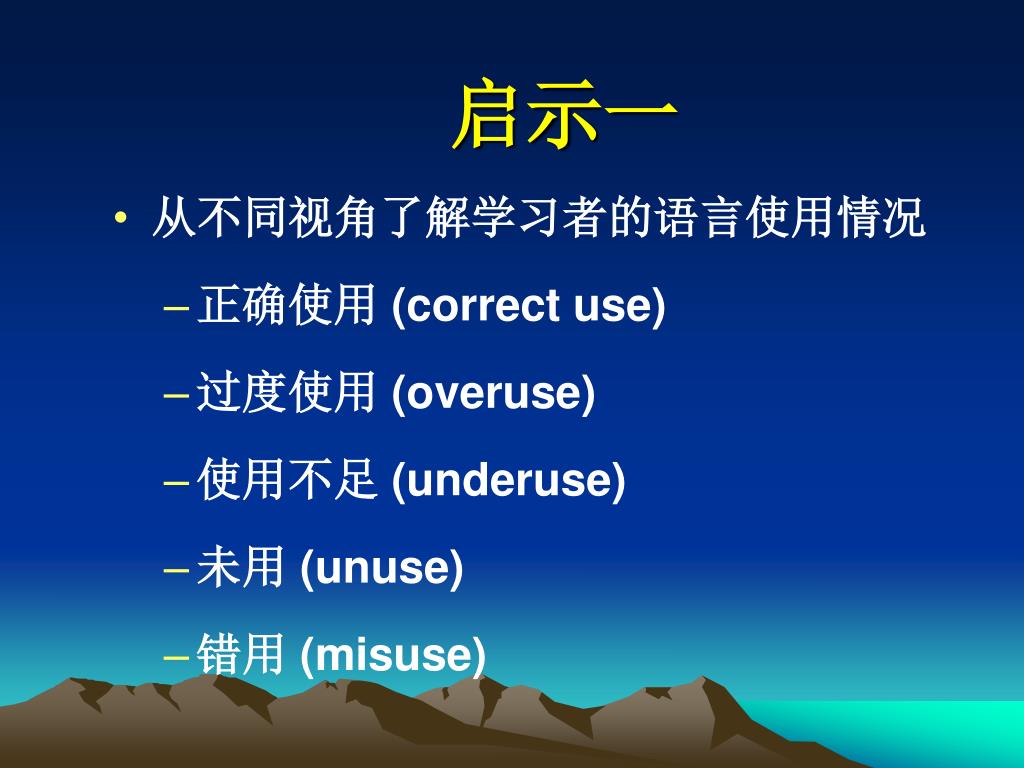 启示一

• 从不同视角了解学习者的语言使用情况

– 正确使用 (correct use)

– 过度使用 (overuse)

– 使用不足 (underuse)

– 未用 (unuse)

– 错用 (misuse)